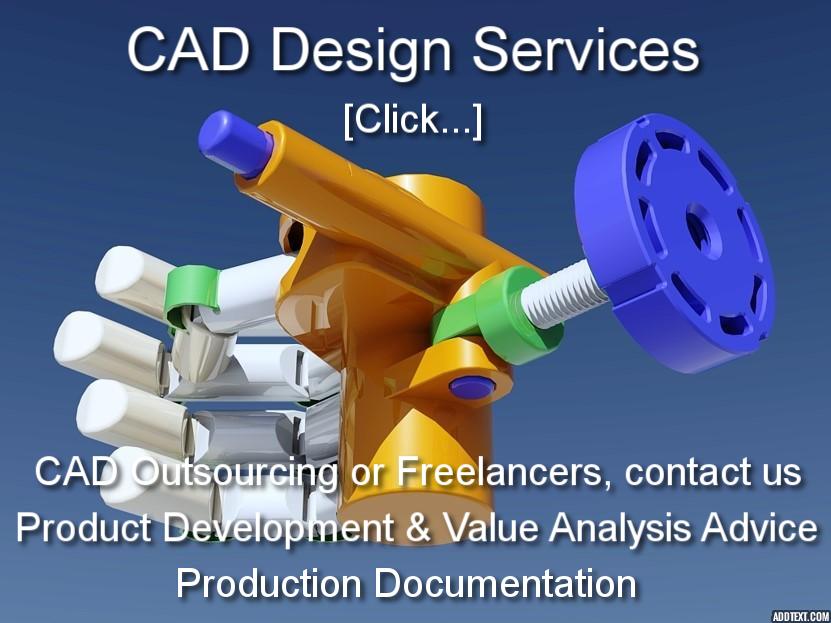 CAD Design Services
[Click...]

CAD Outsourcing or Freelancers, contact us
Product Development & Value Analysis Advice
Production Documentation

ADDTEXT.COM